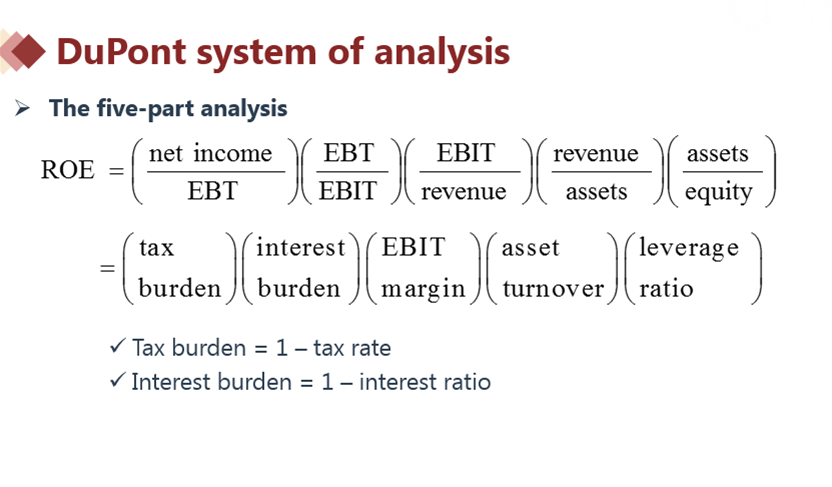 DuPont system of analysis

➢ The five-part analysis

$\text{ROE} = \left(\frac{\text{net income}}{\text{EBT}}\right)\left(\frac{\text{EBT}}{\text{EBIT}}\right)\left(\frac{\text{EBIT}}{\text{revenue}}\right)\left(\frac{\text{revenue}}{\text{assets}}\right)\left(\frac{\text{assets}}{\text{equity}}\right)$

$= \begin{pmatrix}\text{tax}\\ \text{burden}\end{pmatrix}\begin{pmatrix}\text{interest}\\ \text{burden}\end{pmatrix}\begin{pmatrix}\text{EBIT}\\ \text{margin}\end{pmatrix}\begin{pmatrix}\text{asset}\\ \text{turnover}\end{pmatrix}\begin{pmatrix}\text{leverage}\\ \text{ratio}\end{pmatrix}$

✓ Tax burden = 1 – tax rate
✓ Interest burden = 1 – interest ratio